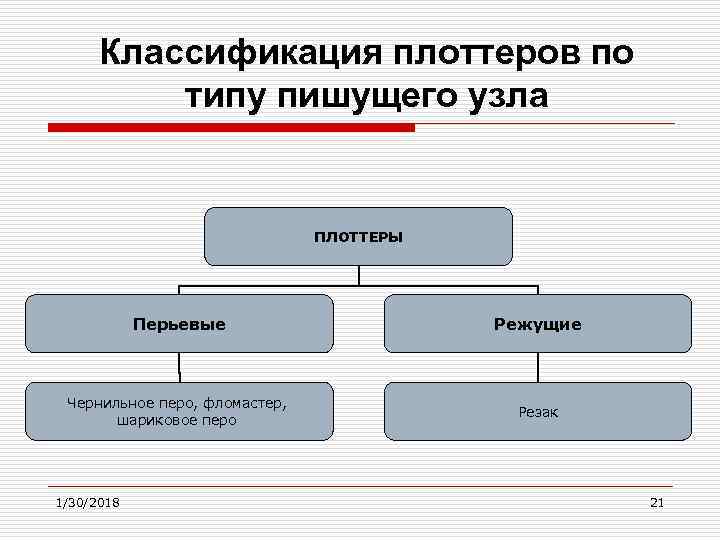 Классификация плоттеров по типу пишущего узла

ПЛОТТЕРЫ

Перьевые

Режущие

Чернильное перо, фломастер, шариковое перо

Резак

1/30/2018

21